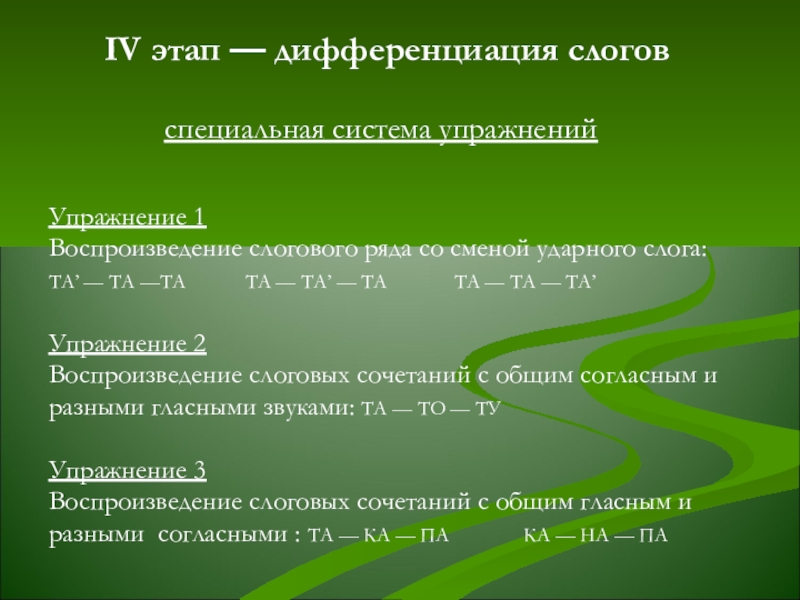 IV этап — дифференциация слогов

специальная система упражнений

Упражнение 1
Воспроизведение слогового ряда со сменой ударного слога:
ТА’ — ТА —ТА ТА — ТА’ — ТА ТА — ТА — ТА’

Упражнение 2
Воспроизведение слоговых сочетаний с общим согласным и разными гласными звуками: ТА — ТО — ТУ

Упражнение 3
Воспроизведение слоговых сочетаний с общим гласным и разными согласными : ТА — КА — ПА КА — НА — ПА